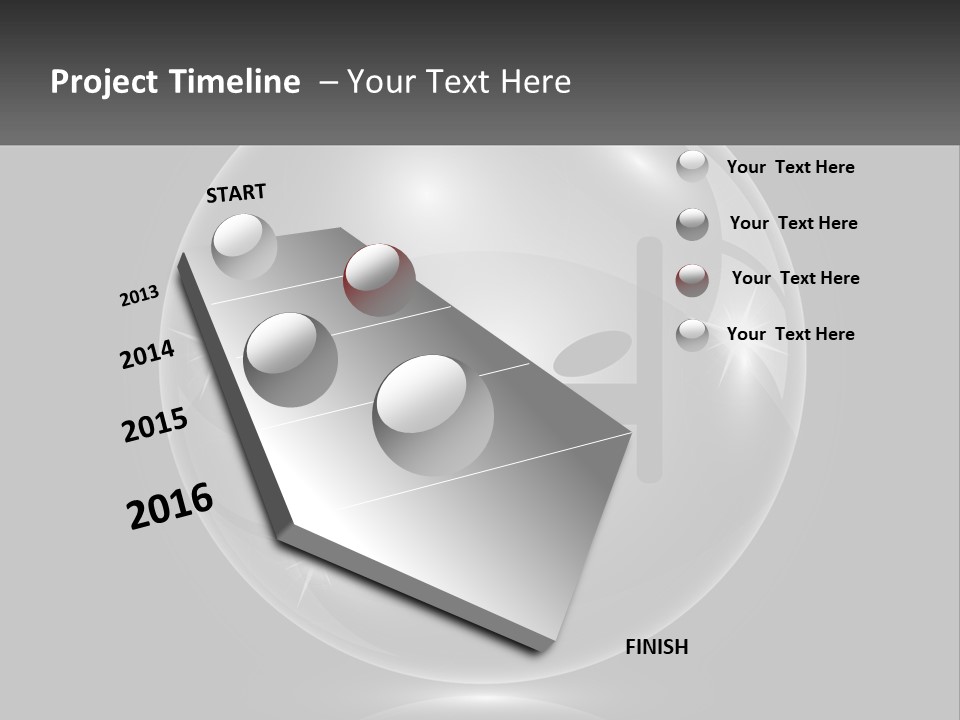 Project Timeline – Your Text Here

START

2013

2014

2015

2016

FINISH

Your Text Here

Your Text Here

Your Text Here

Your Text Here